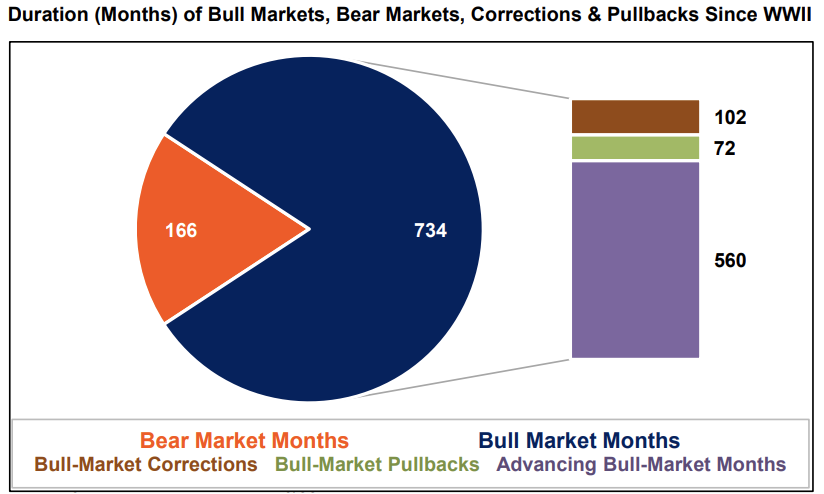 Duration (Months) of Bull Markets, Bear Markets, Corrections & Pullbacks Since WWII

166

734

102

72

560

Bear Market Months
Bull Market Months
Bull-Market Corrections
Bull-Market Pullbacks
Advancing Bull-Market Months